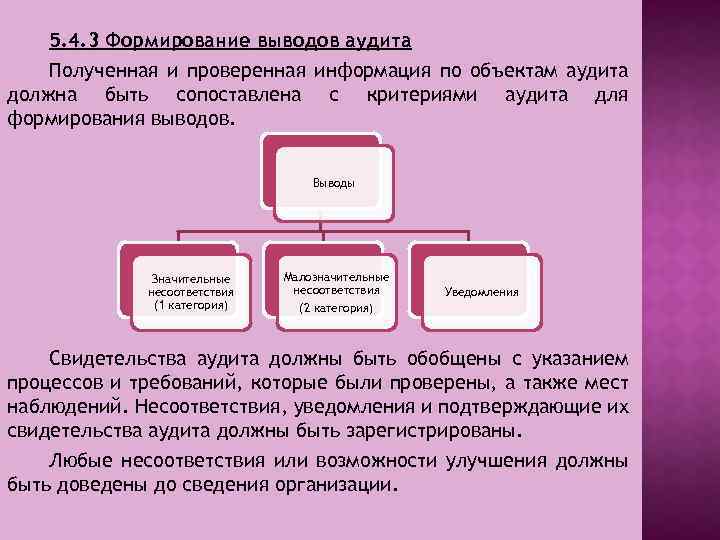 5.4.3 Формирование выводов аудита

Полученная и проверенная информация по объектам аудита должна быть сопоставлена с критериями аудита для формирования выводов.

Выводы

Значительные несоответствия (1 категория)

Малозначительные несоответствия (2 категория)

Уведомления

Свидетельства аудита должны быть обобщены с указанием процессов и требований, которые были проверены, а также мест наблюдений. Несоответствия, уведомления и подтверждающие их свидетельства аудита должны быть зарегистрированы.

Любые несоответствия или возможности улучшения должны быть доведены до сведения организации.